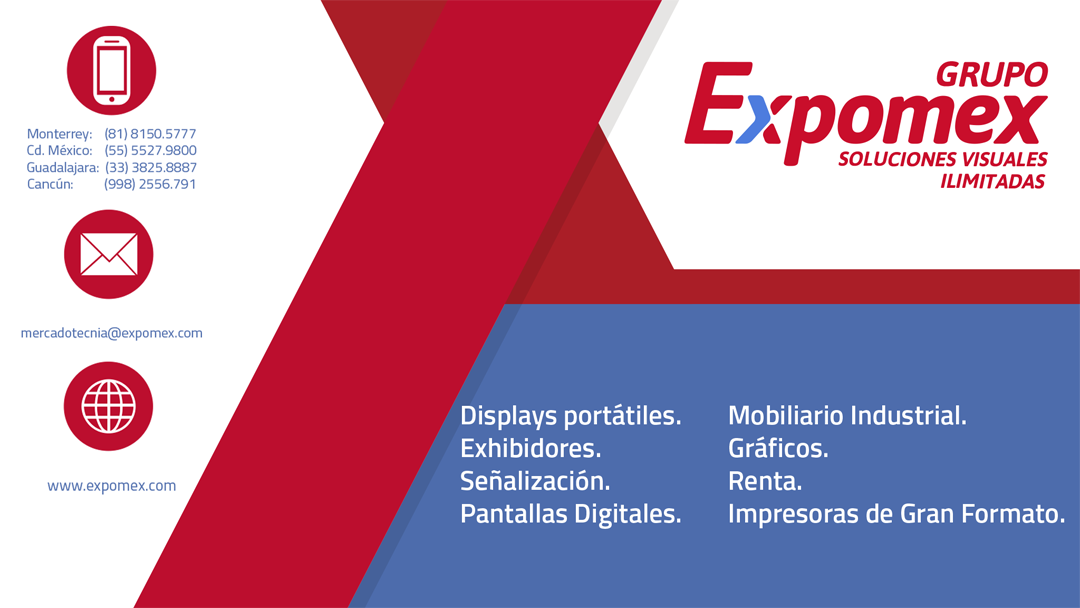 Monterrey: (81) 8150.5777
Cd. México: (55) 5527.9800
Guadalajara: (33) 3825.8887
Cancún: (998) 2556.791

mercadotecnia@expomex.com

www.expomex.com

GRUPO
Expomex
SOLUCIONES VISUALES
ILIMITADAS

Displays portátiles.
Exhibidores.
Señalización.
Pantallas Digitales.

Mobiliario Industrial.
Gráficos.
Renta.
Impresoras de Gran Formato.